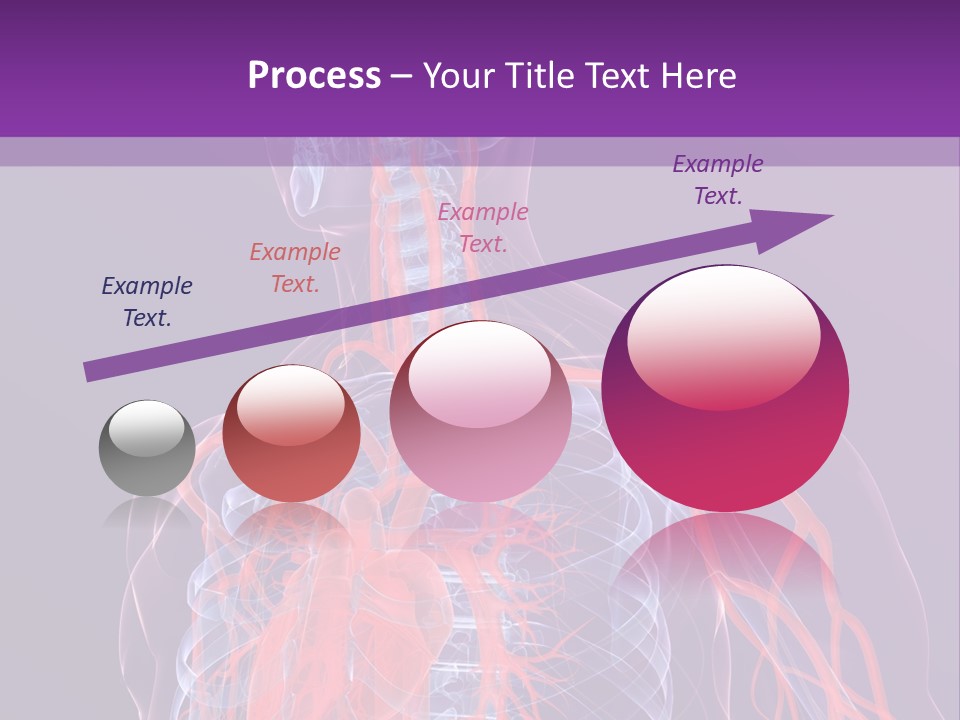 Process – Your Title Text Here

Example Text.

Example Text.

Example Text.

Example Text.